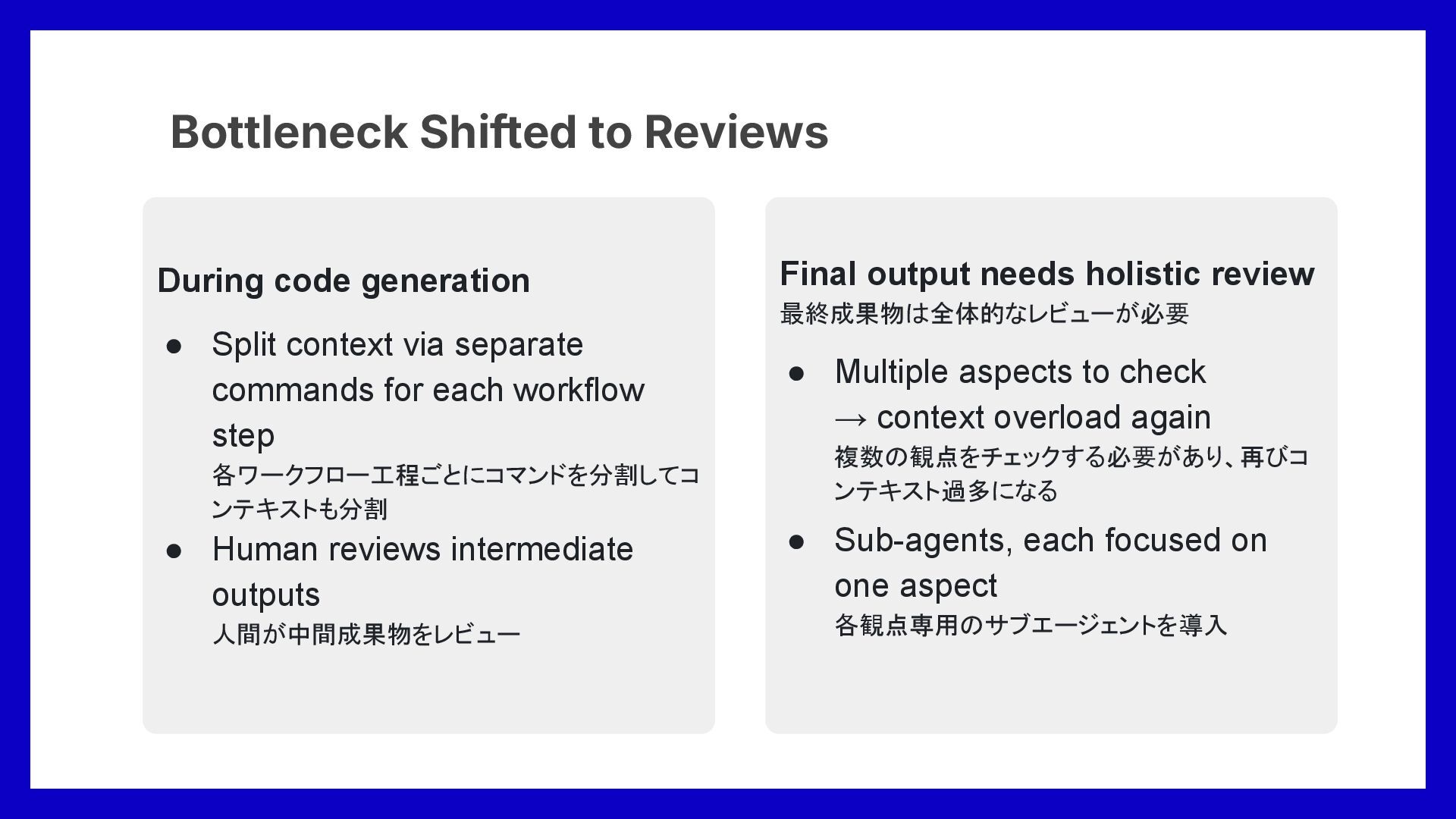 Bottleneck Shifted to Reviews

During code generation

● Split context via separate commands for each workflow step
各ワークフロー工程ごとにコマンドを分割してコンテキストも分割

● Human reviews intermediate outputs
人間が中間成果物をレビュー

Final output needs holistic review
最終成果物は全体的なレビューが必要

● Multiple aspects to check → context overload again
複数の観点をチェックする必要があり、再びコンテキスト過多になる

● Sub-agents, each focused on one aspect
各観点専用のサブエージェントを導入